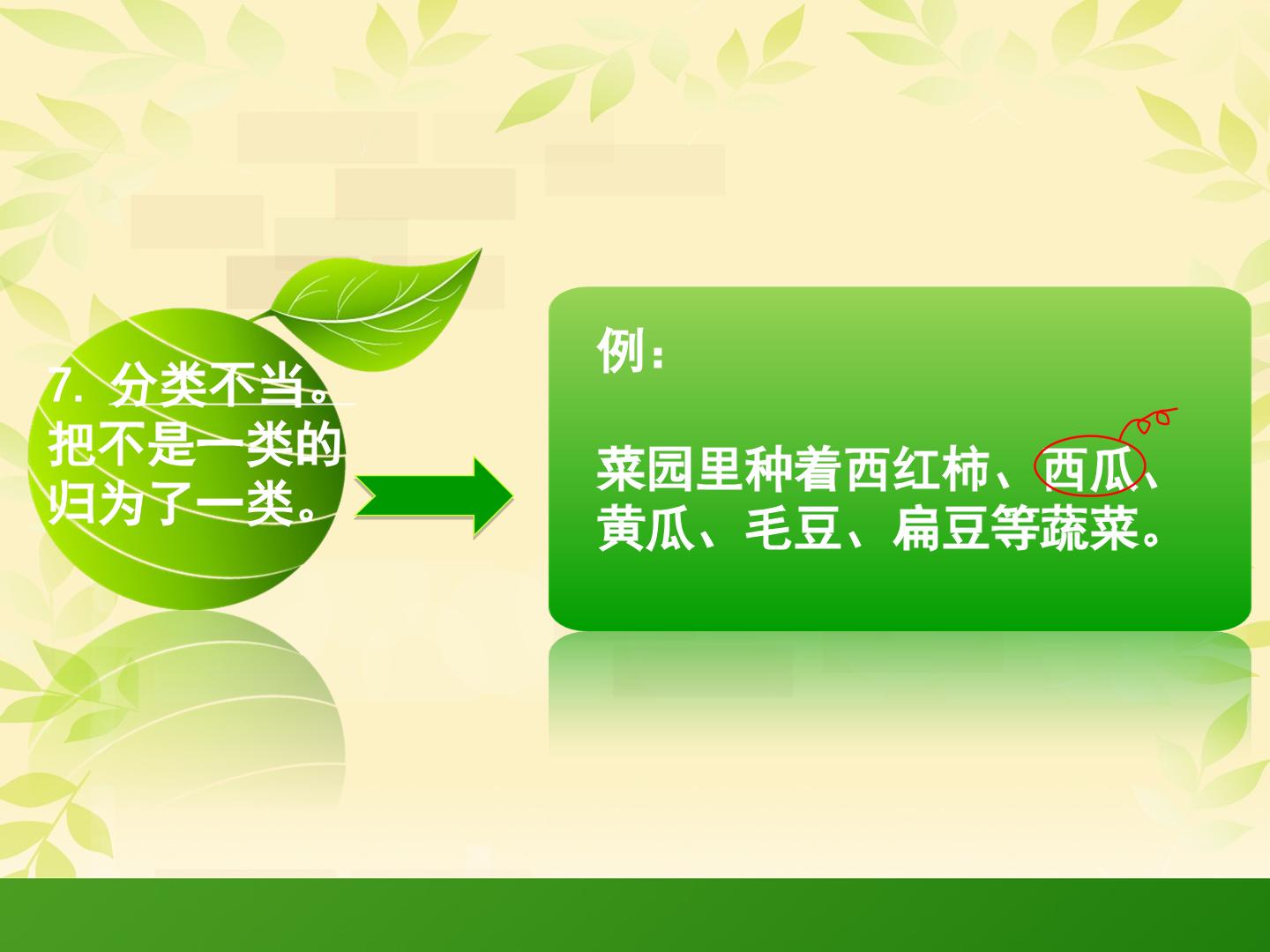 7.分类不当。把不是一类的归为了一类。

例：

菜园里种着西红柿、西瓜、黄瓜、毛豆、扁豆等蔬菜。